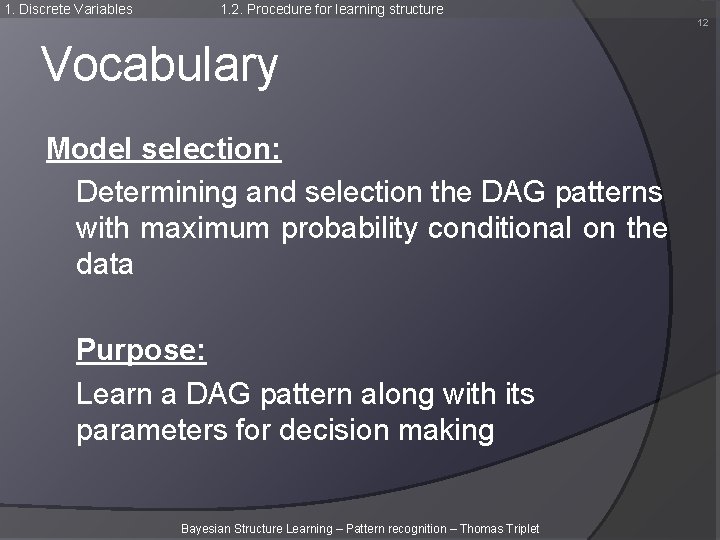 1. Discrete Variables 1.2. Procedure for learning structure

12

Vocabulary

Model selection:

Determining and selection the DAG patterns with maximum probability conditional on the data

Purpose:

Learn a DAG pattern along with its parameters for decision making

Bayesian Structure Learning – Pattern recognition – Thomas Triplet